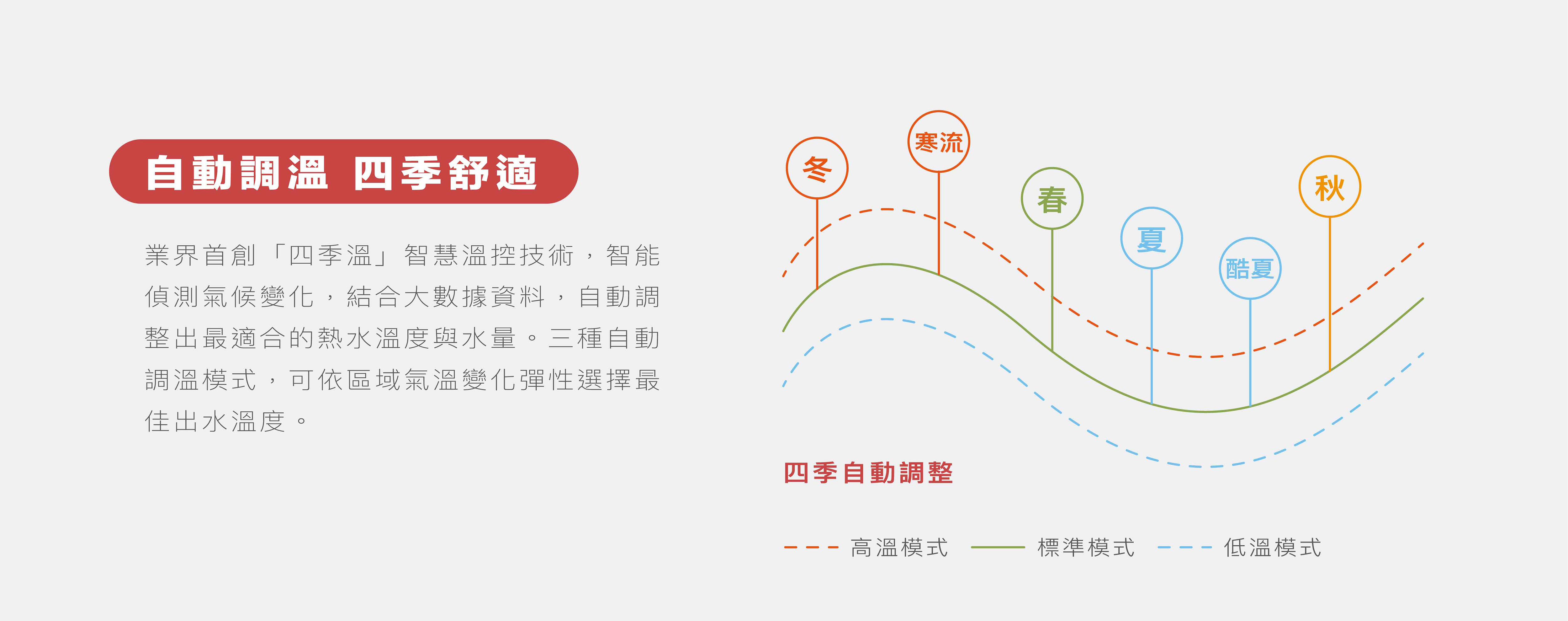 自動調溫 四季舒適

業界首創「四季溫」智慧溫控技術，智能偵測氣候變化，結合大數據資料，自動調整出最適合的熱水溫度與水量。三種自動調溫模式，可依區域氣溫變化彈性選擇最佳出水溫度。

冬
寒流
春
夏
酷夏
秋

四季自動調整

高溫模式 標準模式 低溫模式